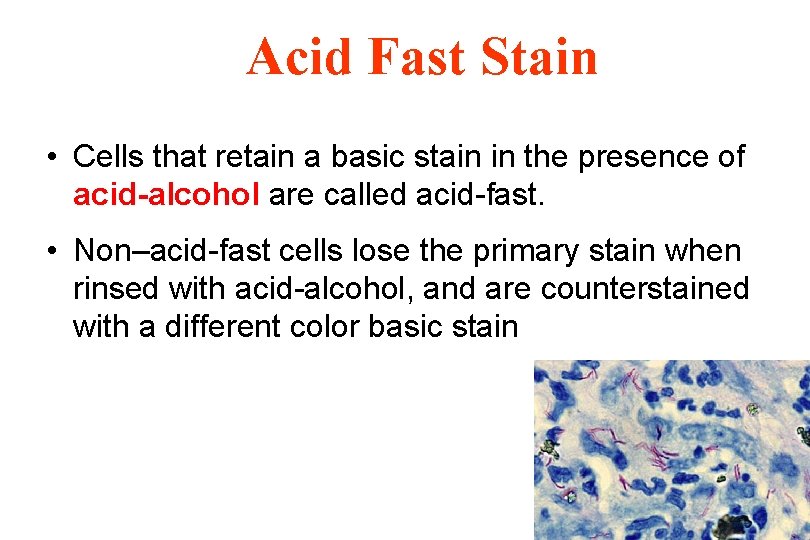 Acid Fast Stain

• Cells that retain a basic stain in the presence of acid-alcohol are called acid-fast.

• Non–acid-fast cells lose the primary stain when rinsed with acid-alcohol, and are counterstained with a different color basic stain